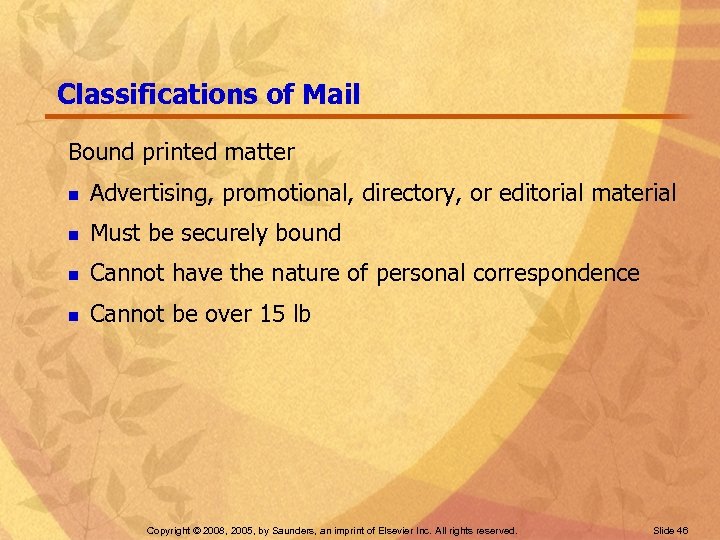 Classifications of Mail

Bound printed matter

- Advertising, promotional, directory, or editorial material
- Must be securely bound
- Cannot have the nature of personal correspondence
- Cannot be over 15 lb

Copyright © 2008, 2005, by Saunders, an imprint of Elsevier Inc. All rights reserved.

Slide 46